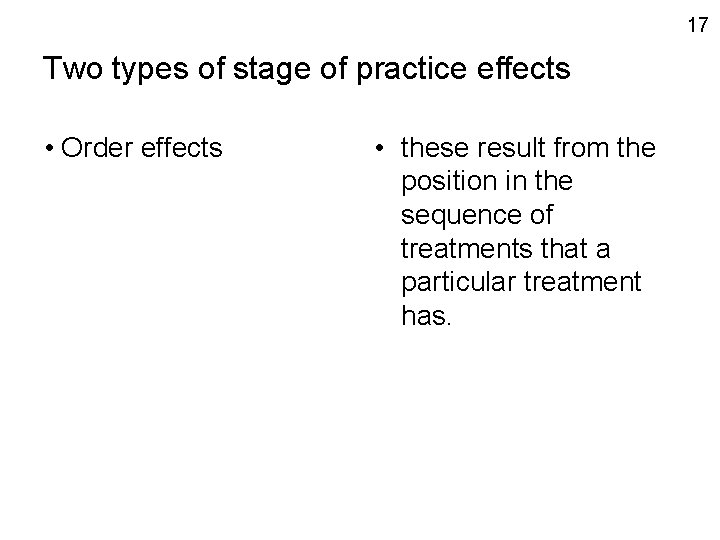 17

Two types of stage of practice effects

• Order effects

• these result from the position in the sequence of treatments that a particular treatment has.